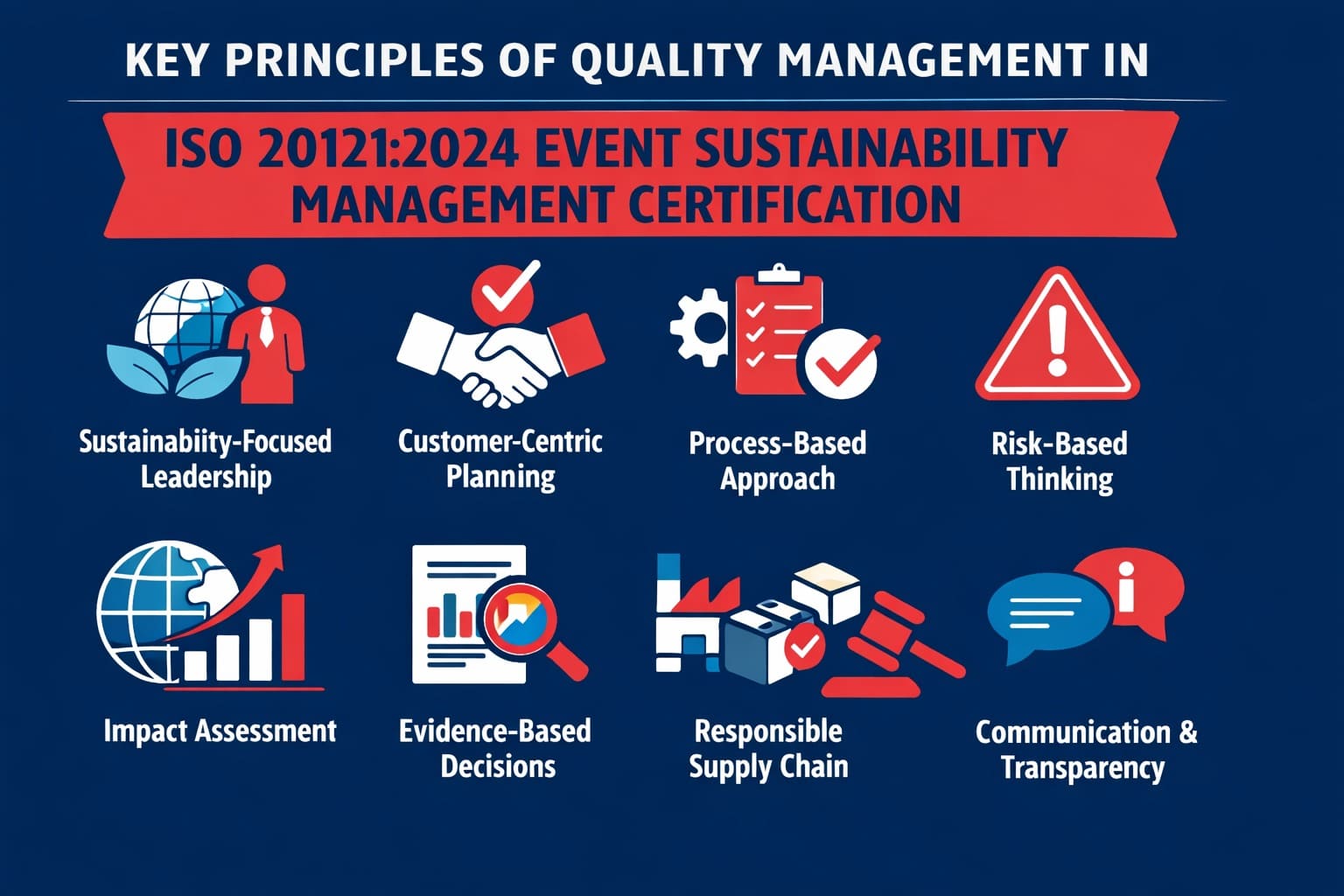 KEY PRINCIPLES OF QUALITY MANAGEMENT IN

ISO 20121:2024 EVENT SUSTAINABILITY MANAGEMENT CERTIFICATION

Sustainabiity-Focused Leadership

Customer-Centric Planning

Process-Based Approach

Risk-Based Thinking

Impact Assessment

Evidence-Based Decisions

Responsible Supply Chain

Communication & Transparency